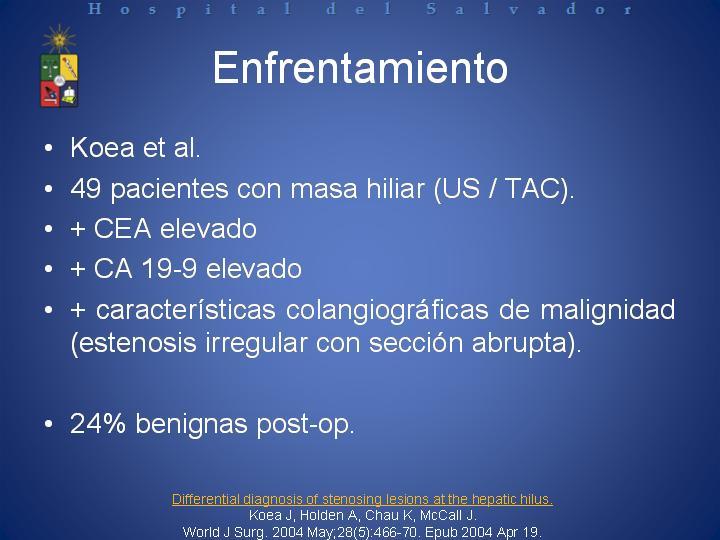 Hospital del Salvador

Enfrentamiento

• Koea et al.
• 49 pacientes con masa hiliar (US / TAC).
• + CEA elevado
• + CA 19-9 elevado
• + características colangiográficas de malignidad (estenosis irregular con sección abrupta).

• 24% benignas post-op.

Differential diagnosis of stenosing lesions at the hepatic hilus.
Koea J, Holden A, Chau K, McCall J.
World J Surg. 2004 May;28(5):466-70. Epub 2004 Apr 19.